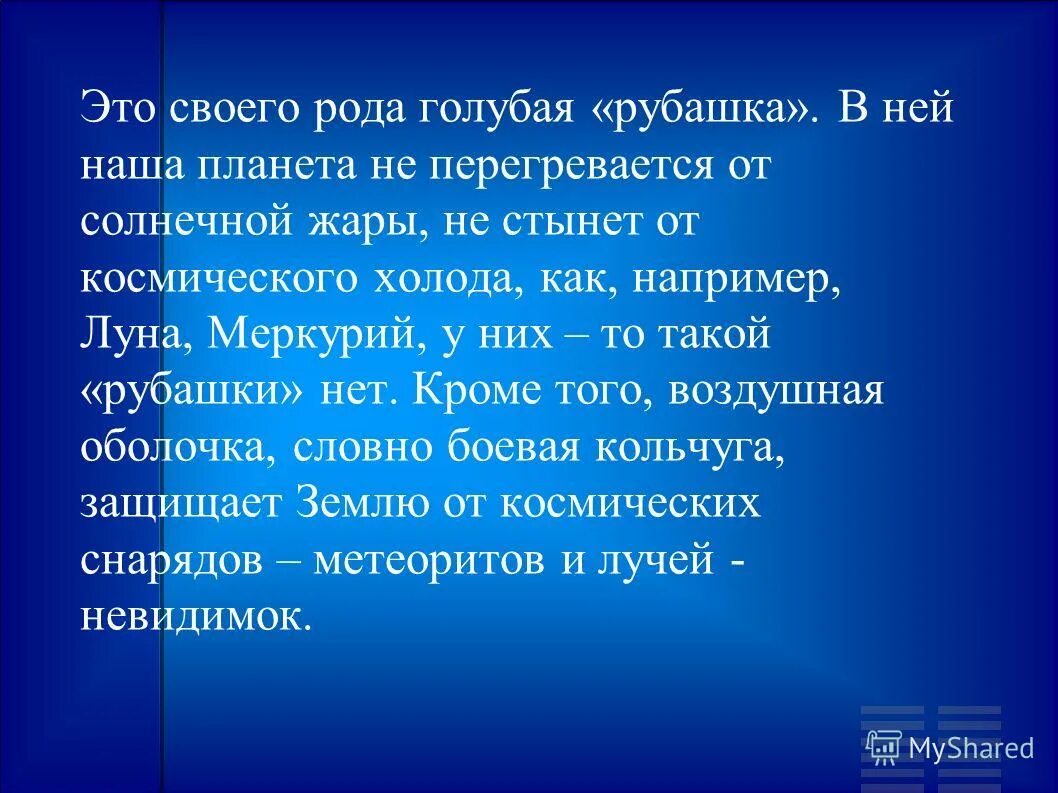 Это своего рода голубая «рубашка». В ней наша планета не перегревается от солнечной жары, не стынет от космического холода, как, например, Луна, Меркурий, у них – то такой «рубашки» нет. Кроме того, воздушная оболочка, словно боевая кольчуга, защищает Землю от космических снарядов – метеоритов и лучей - невидимок.

MyShared